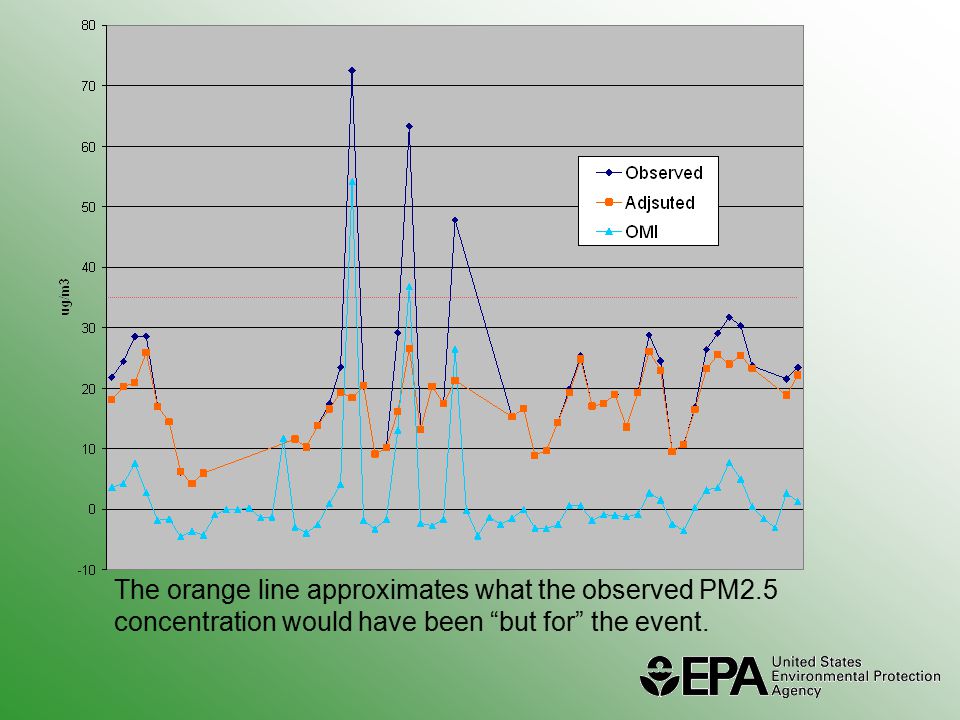 80
70
60
50
40
30
20
10
0
-10

ug/m3

Observed
Adjsuted
OMI

The orange line approximates what the observed PM2.5 concentration would have been “but for” the event.

EPA United States Environmental Protection Agency